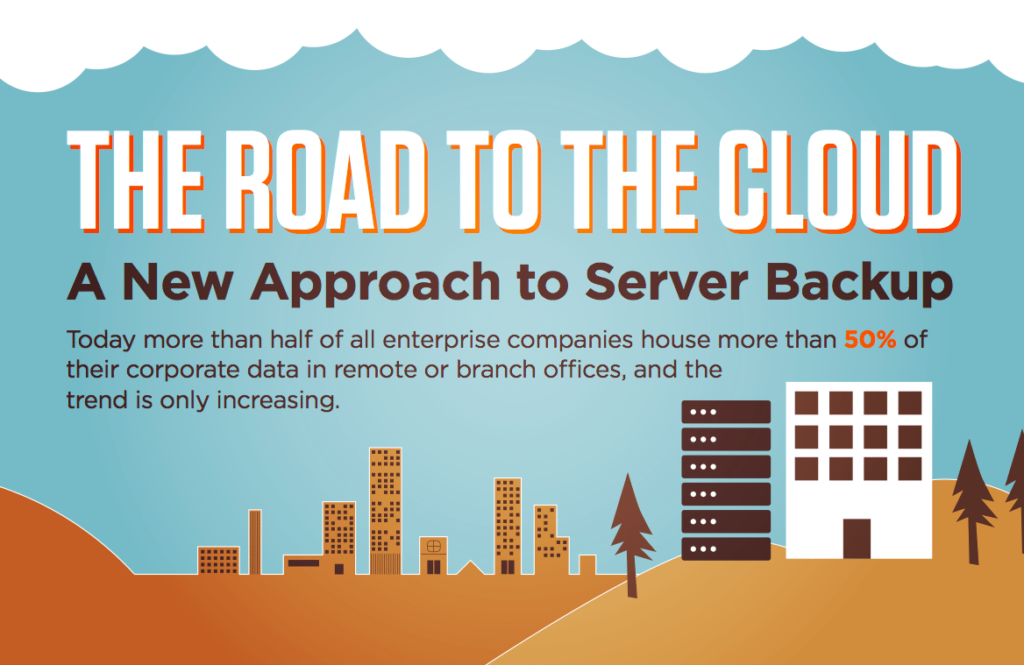 THE ROAD TO THE CLOUD

A New Approach to Server Backup

Today more than half of all enterprise companies house more than 50% of their corporate data in remote or branch offices, and the trend is only increasing.